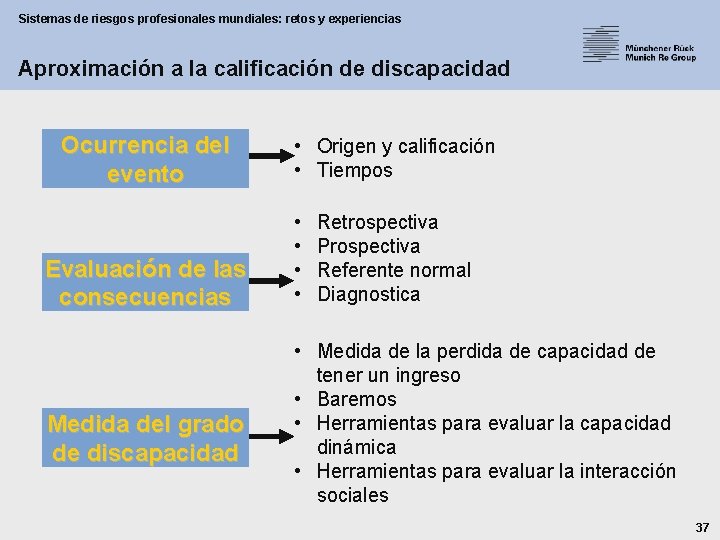 Sistemas de riesgos profesionales mundiales: retos y experiencias

Münchener Rück
Munich Re Group

Aproximación a la calificación de discapacidad

Ocurrencia del evento

• Origen y calificación
• Tiempos

Evaluación de las consecuencias

• Retrospectiva
• Prospectiva
• Referente normal
• Diagnostica

Medida del grado de discapacidad

• Medida de la perdida de capacidad de tener un ingreso
• Baremos
• Herramientas para evaluar la capacidad dinámica
• Herramientas para evaluar la interacción sociales

37